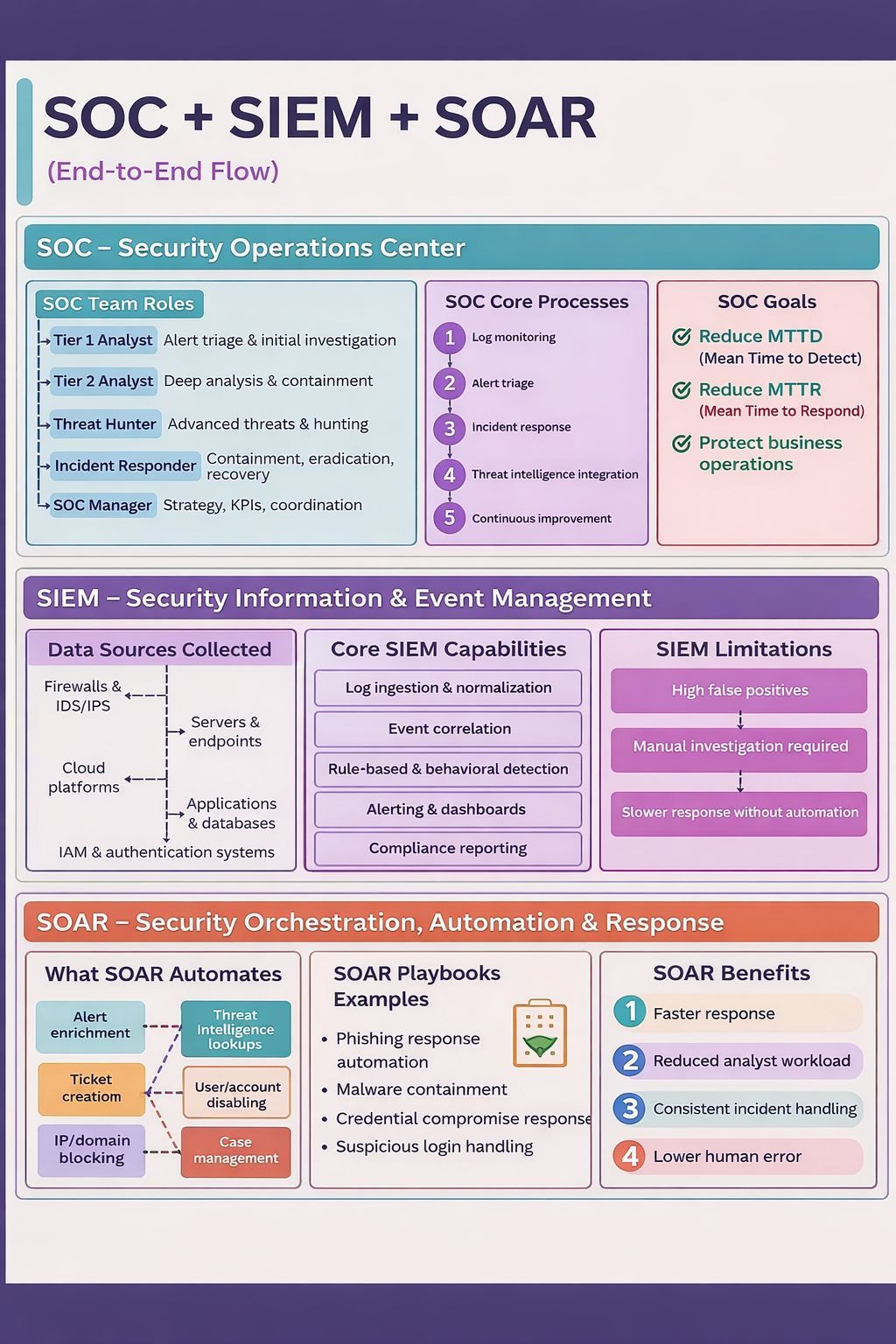 SOC + SIEM + SOAR

(End-to-End Flow)

SOC – Security Operations Center

SOC Team Roles

Tier 1 Analyst Alert triage & initial investigation

Tier 2 Analyst Deep analysis & containment

Threat Hunter Advanced threats & hunting

Incident Responder Containment, eradication, recovery

SOC Manager Strategy, KPIs, coordination

SOC Core Processes

1 Log monitoring

2 Alert triage

3 Incident response

4 Threat intelligence integration

5 Continuous improvement

SOC Goals

Reduce MTTD (Mean Time to Detect)

Reduce MTTR (Mean Time to Respond)

Protect business operations

SIEM – Security Information & Event Management

Data Sources Collected

Firewalls & IDS/IPS

Servers & endpoints

Cloud platforms

Applications & databases

IAM & authentication systems

Core SIEM Capabilities

Log ingestion & normalization

Event correlation

Rule-based & behavioral detection

Alerting & dashboards

Compliance reporting

SIEM Limitations

High false positives

Manual investigation required

Slower response without automation

SOAR – Security Orchestration, Automation & Response

What SOAR Automates

Alert enrichment

Threat intelligence lookups

Ticket creation

User/account disabling

IP/domain blocking

Case management

SOAR Playbooks Examples

• Phishing response automation
• Malware containment
• Credential compromise response
• Suspicious login handling

SOAR Benefits

1 Faster response

2 Reduced analyst workload

3 Consistent incident handling

4 Lower human error